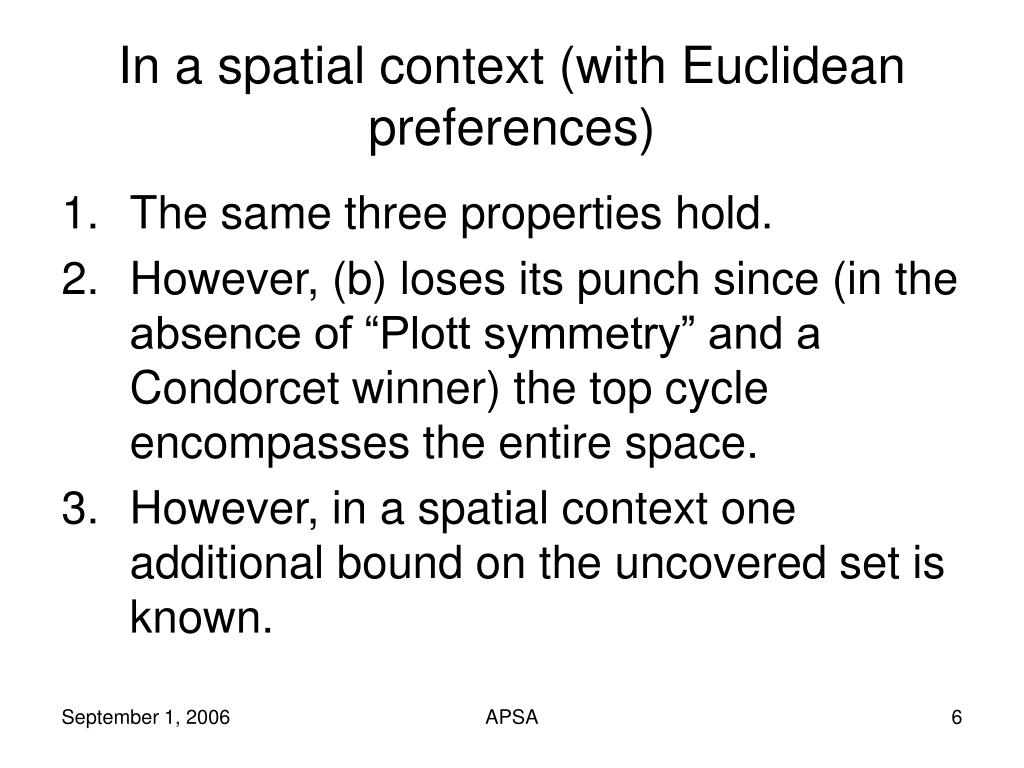 In a spatial context (with Euclidean preferences)

1. The same three properties hold.
2. However, (b) loses its punch since (in the absence of “Plott symmetry” and a Condorcet winner) the top cycle encompasses the entire space.
3. However, in a spatial context one additional bound on the uncovered set is known.

September 1, 2006 APSA 6